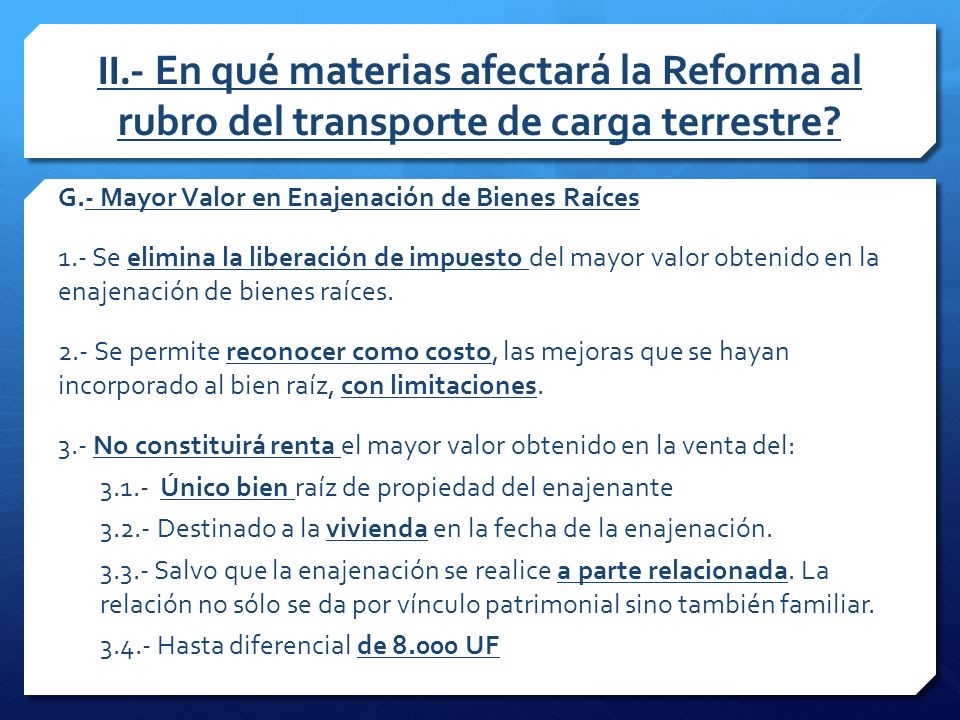 II.- En qué materias afectará la Reforma al rubro del transporte de carga terrestre?

G.- Mayor Valor en Enajenación de Bienes Raíces

1.- Se elimina la liberación de impuesto del mayor valor obtenido en la enajenación de bienes raíces.

2.- Se permite reconocer como costo, las mejoras que se hayan incorporado al bien raíz, con limitaciones.

3.- No constituirá renta el mayor valor obtenido en la venta del:

3.1.- Único bien raíz de propiedad del enajenante

3.2.- Destinado a la vivienda en la fecha de la enajenación.

3.3.- Salvo que la enajenación se realice a parte relacionada. La relación no sólo se da por vínculo patrimonial sino también familiar.

3.4.- Hasta diferencial de 8.000 UF